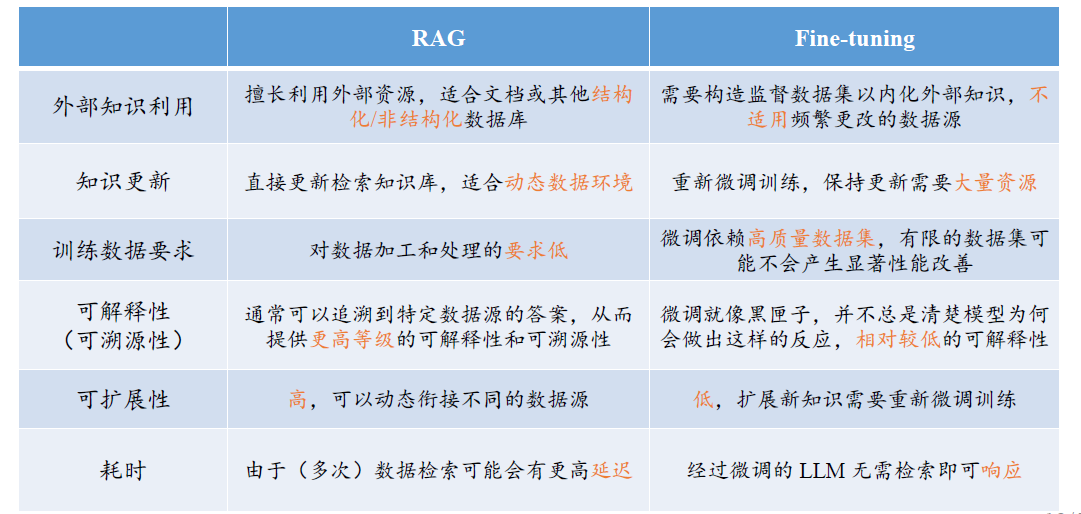 | | RAG | Fine-tuning |
|---|---|---|
| 外部知识利用 | 擅长利用外部资源，适合文档或其他结构化/非结构化数据库 | 需要构造监督数据集以内化外部知识，不适用频繁更改的数据源 |
| 知识更新 | 直接更新检索知识库，适合动态数据环境 | 重新微调训练，保持更新需要大量资源 |
| 训练数据要求 | 对数据加工和处理的要求低 | 微调依赖高质量数据集，有限的数据集可能不会产生显著性能改善 |
| 可解释性（可溯源性） | 通常可以追溯到特定数据源的答案，从而提供更高等级的可解释性和可溯源性 | 微调就像黑匣子，并不总是清楚模型为何会做出这样的反应，相对较低的可解释性 |
| 可扩展性 | 高，可以动态衔接不同的数据源 | 低，扩展新知识需要重新微调训练 |
| 耗时 | 由于（多次）数据检索可能会有更高延迟 | 经过微调的 LLM 无需检索即可响应 |